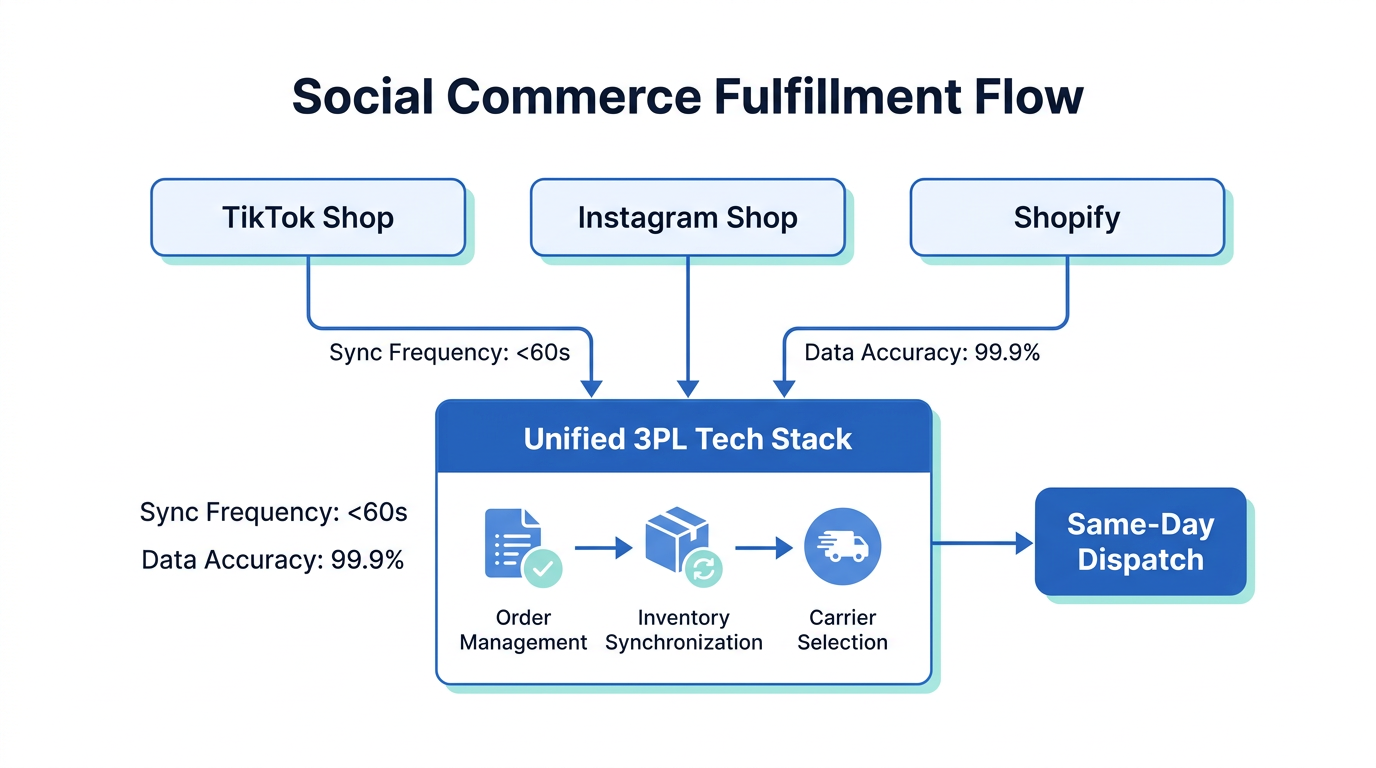 Social Commerce Fulfillment Flow

TikTok Shop

Instagram Shop

Shopify

Sync Frequency: <60s

Data Accuracy: 99.9%

Unified 3PL Tech Stack

Sync Frequency: <60s

Data Accuracy: 99.9%

Order Management

Inventory Synchronization

Carrier Selection

Same-Day Dispatch